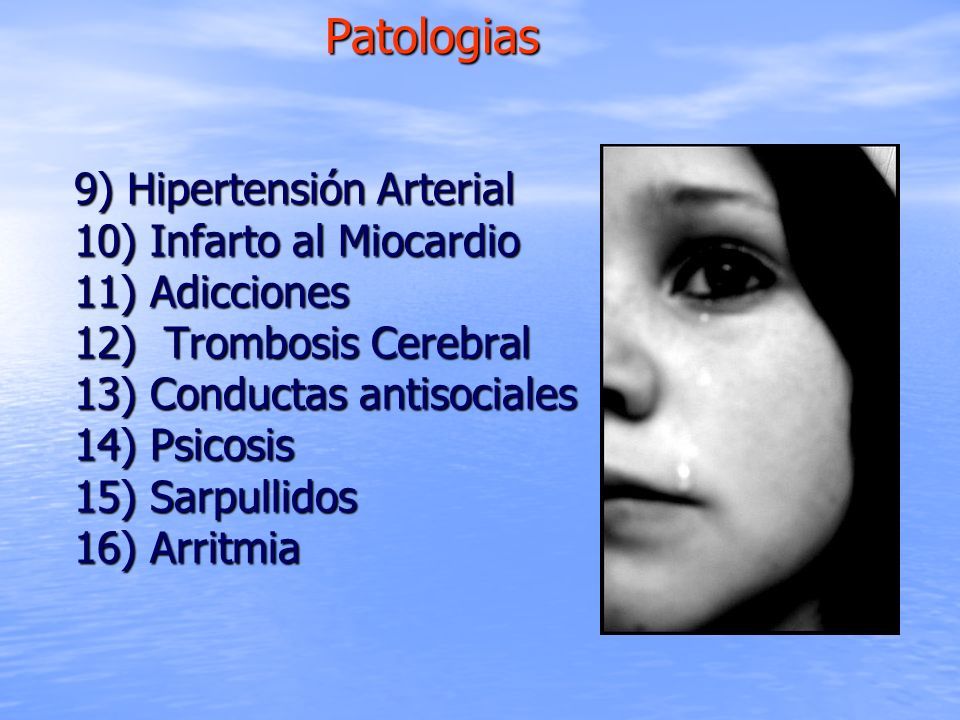 Patologias

9) Hipertensión Arterial
10) Infarto al Miocardio
11) Adicciones
12) Trombosis Cerebral
13) Conductas antisociales
14) Psicosis
15) Sarpullidos
16) Arritmia